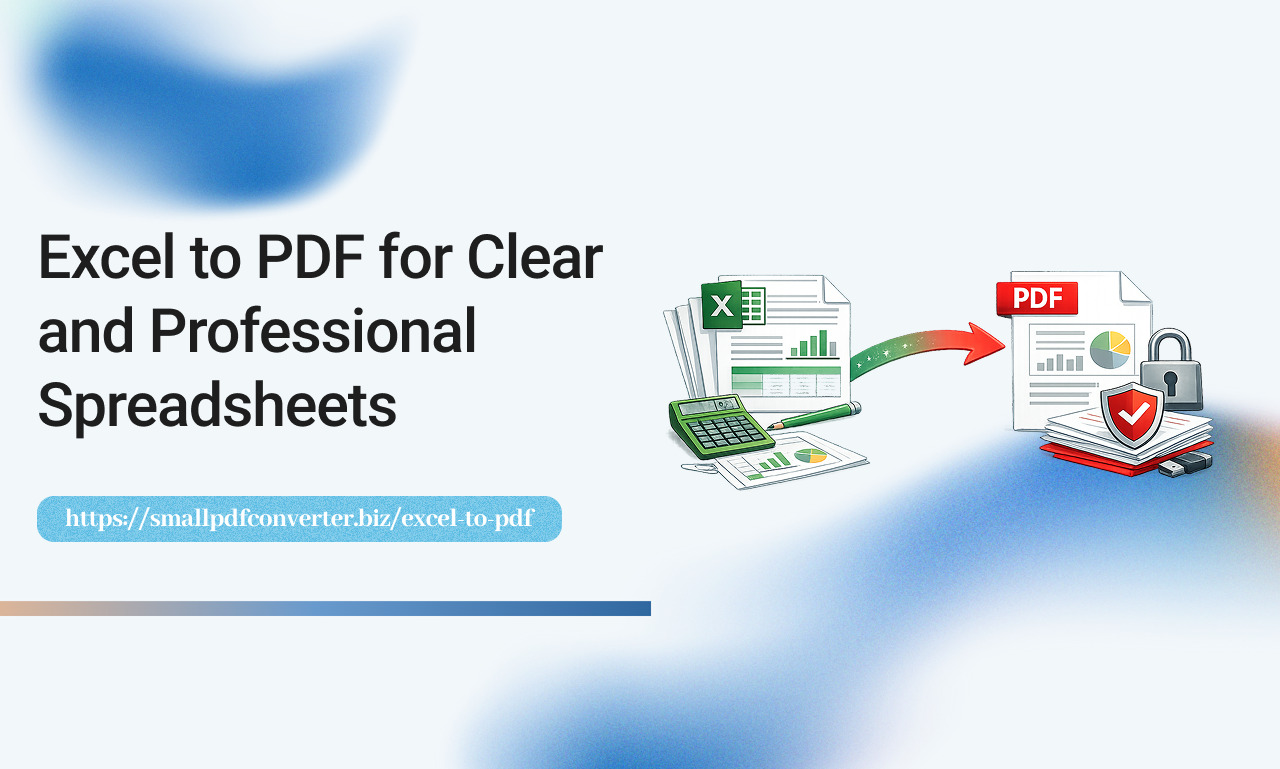 Excel to PDF for Clear and Professional Spreadsheets

https://smallpdfconverter.biz/excel-to-pdf

X

PDF